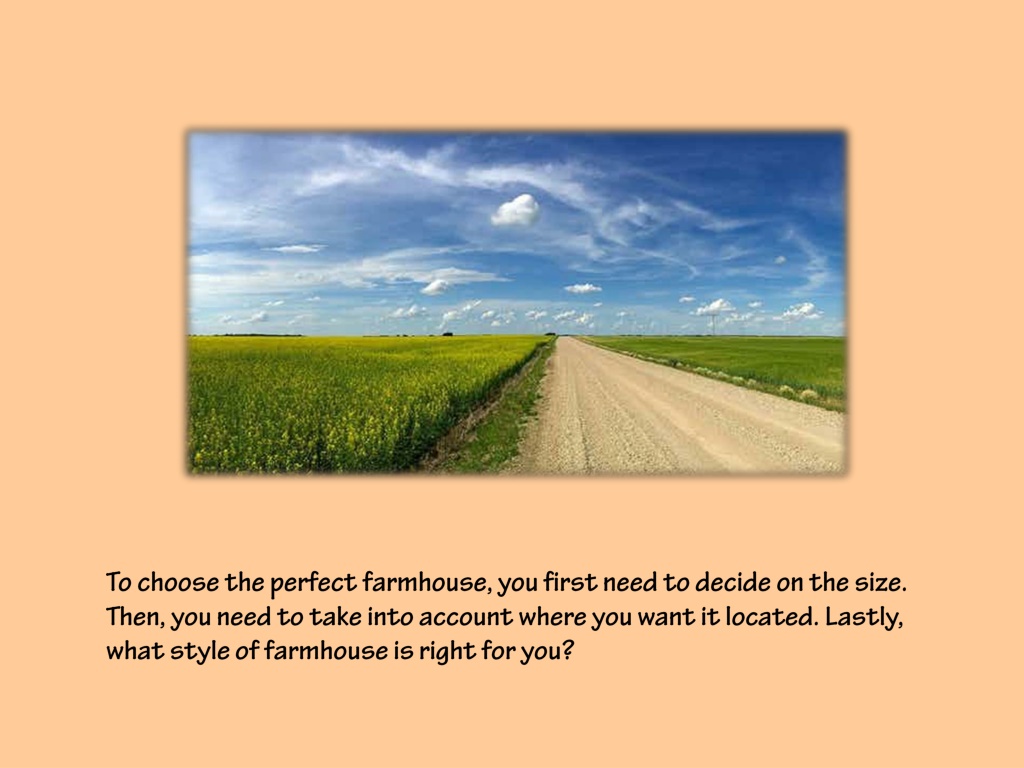 To choose the perfect farmhouse, you first need to decide on the size. Then, you need to take into account where you want it located. Lastly, what style of farmhouse is right for you?